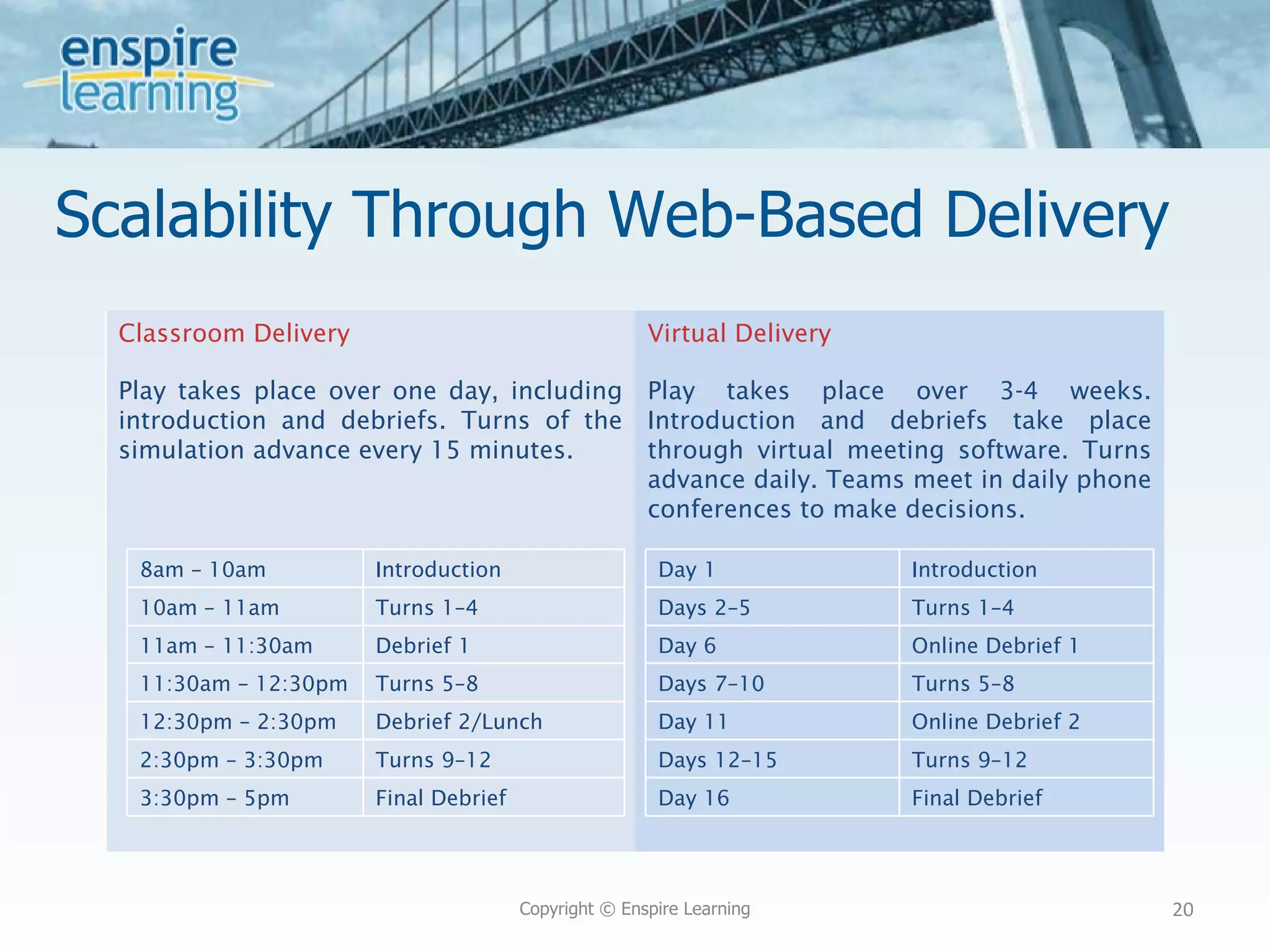 enspire learning

Scalability Through Web-Based Delivery

Classroom Delivery

Play takes place over one day, including introduction and debriefs. Turns of the simulation advance every 15 minutes.

| 8am – 10am | Introduction |
|---|---|
| 10am – 11am | Turns 1–4 |
| 11am – 11:30am | Debrief 1 |
| 11:30am – 12:30pm | Turns 5–8 |
| 12:30pm – 2:30pm | Debrief 2/Lunch |
| 2:30pm – 3:30pm | Turns 9–12 |
| 3:30pm – 5pm | Final Debrief |

Virtual Delivery

Play takes place over 3-4 weeks. Introduction and debriefs take place through virtual meeting software. Turns advance daily. Teams meet in daily phone conferences to make decisions.

| Day 1 | Introduction |
|---|---|
| Days 2–5 | Turns 1–4 |
| Day 6 | Online Debrief 1 |
| Days 7–10 | Turns 5–8 |
| Day 11 | Online Debrief 2 |
| Days 12–15 | Turns 9–12 |
| Day 16 | Final Debrief |

Copyright © Enspire Learning

20